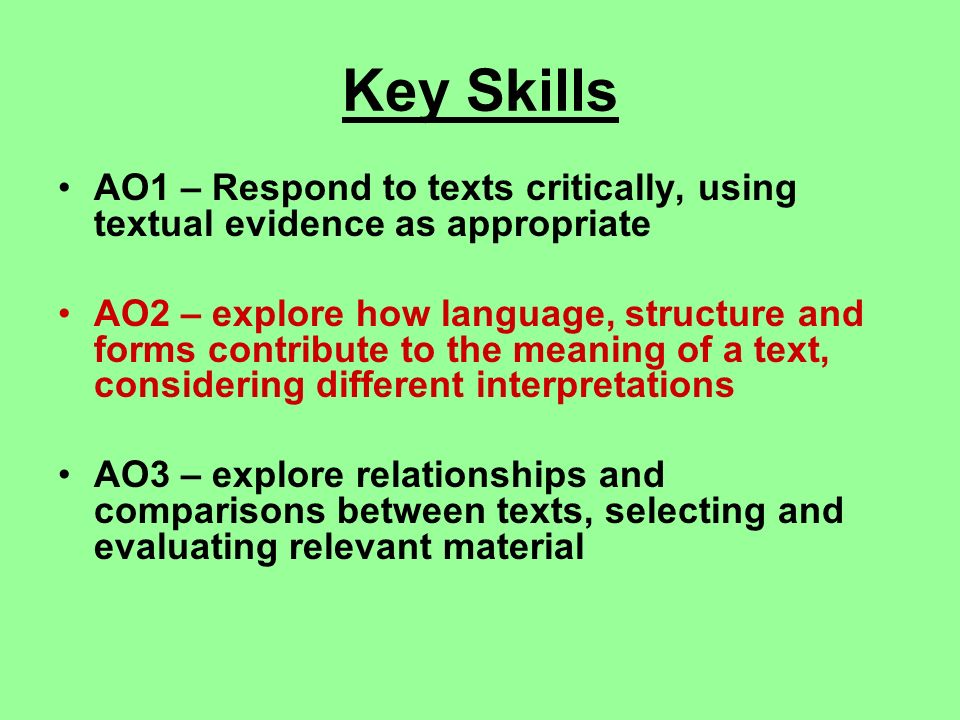 Key Skills

• AO1 – Respond to texts critically, using textual evidence as appropriate

• AO2 – explore how language, structure and forms contribute to the meaning of a text, considering different interpretations

• AO3 – explore relationships and comparisons between texts, selecting and evaluating relevant material